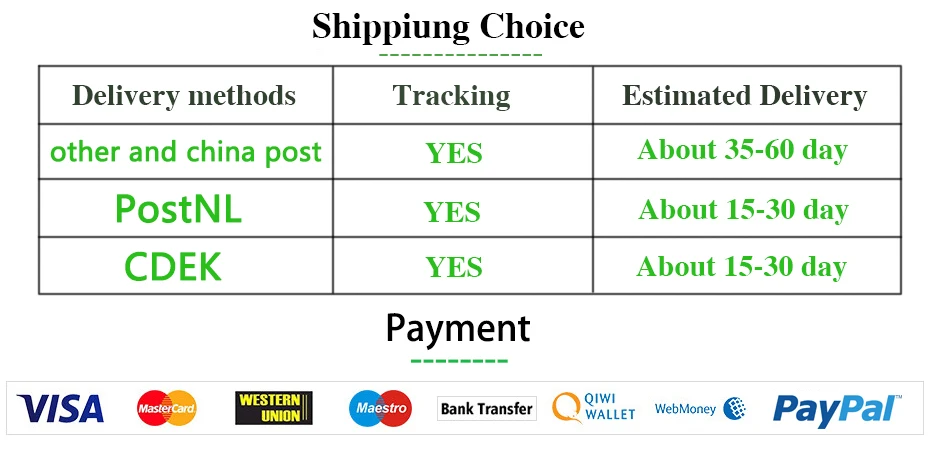 Shippiung Choice

| Delivery methods | Tracking | Estimated Delivery |
|---|---|---|
| other and china post | YES | About 35-60 day |
| PostNL | YES | About 15-30 day |
| CDEK | YES | About 15-30 day |

Payment

VISA MasterCard WESTERN UNION Maestro Bank Transfer QIWI WALLET WebMoney PayPal